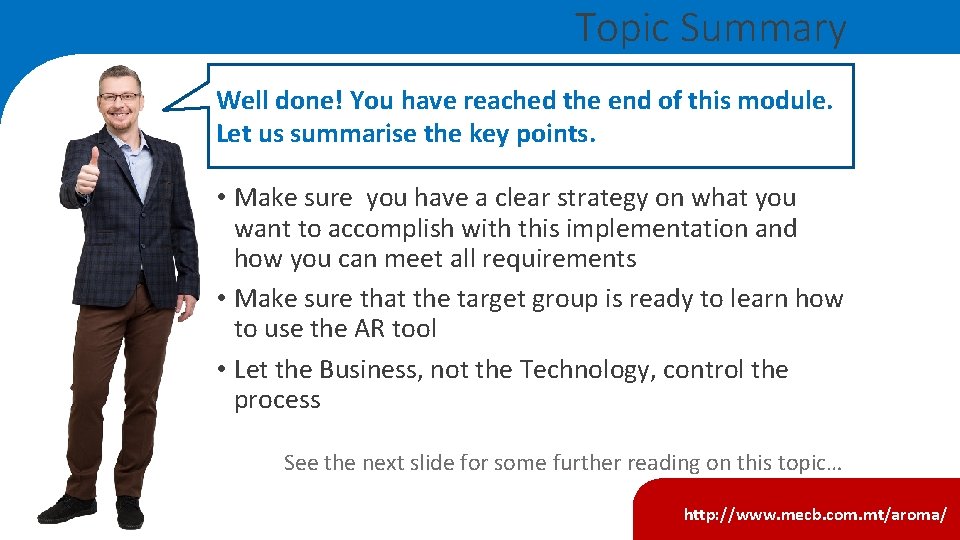 Topic Summary

Well done! You have reached the end of this module. Let us summarise the key points.

• Make sure you have a clear strategy on what you want to accomplish with this implementation and how you can meet all requirements
• Make sure that the target group is ready to learn how to use the AR tool
• Let the Business, not the Technology, control the process

See the next slide for some further reading on this topic…

http://www.mecb.com.mt/aroma/